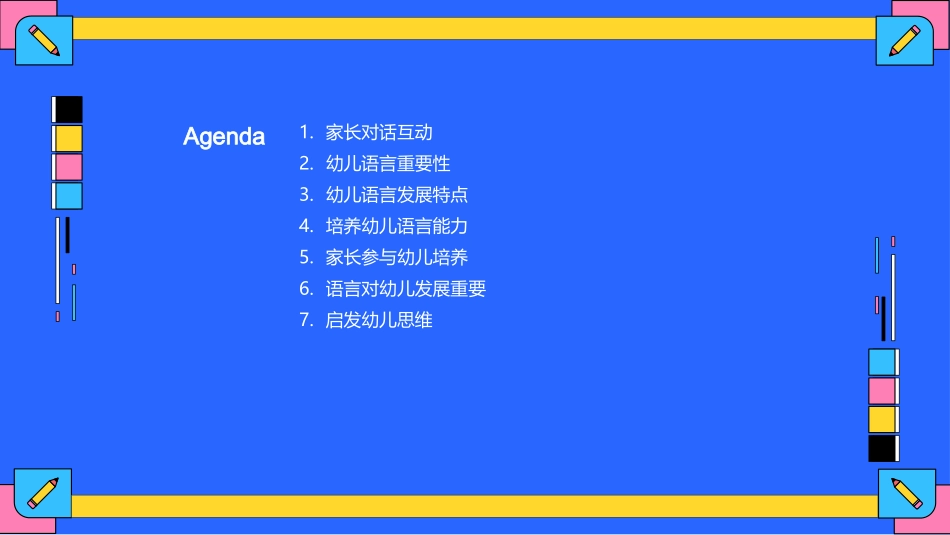 Agenda

1. 家长对话互动
2. 幼儿语言重要性
3. 幼儿语言发展特点
4. 培养幼儿语言能力
5. 家长参与幼儿培养
6. 语言对幼儿发展重要
7. 启发幼儿思维